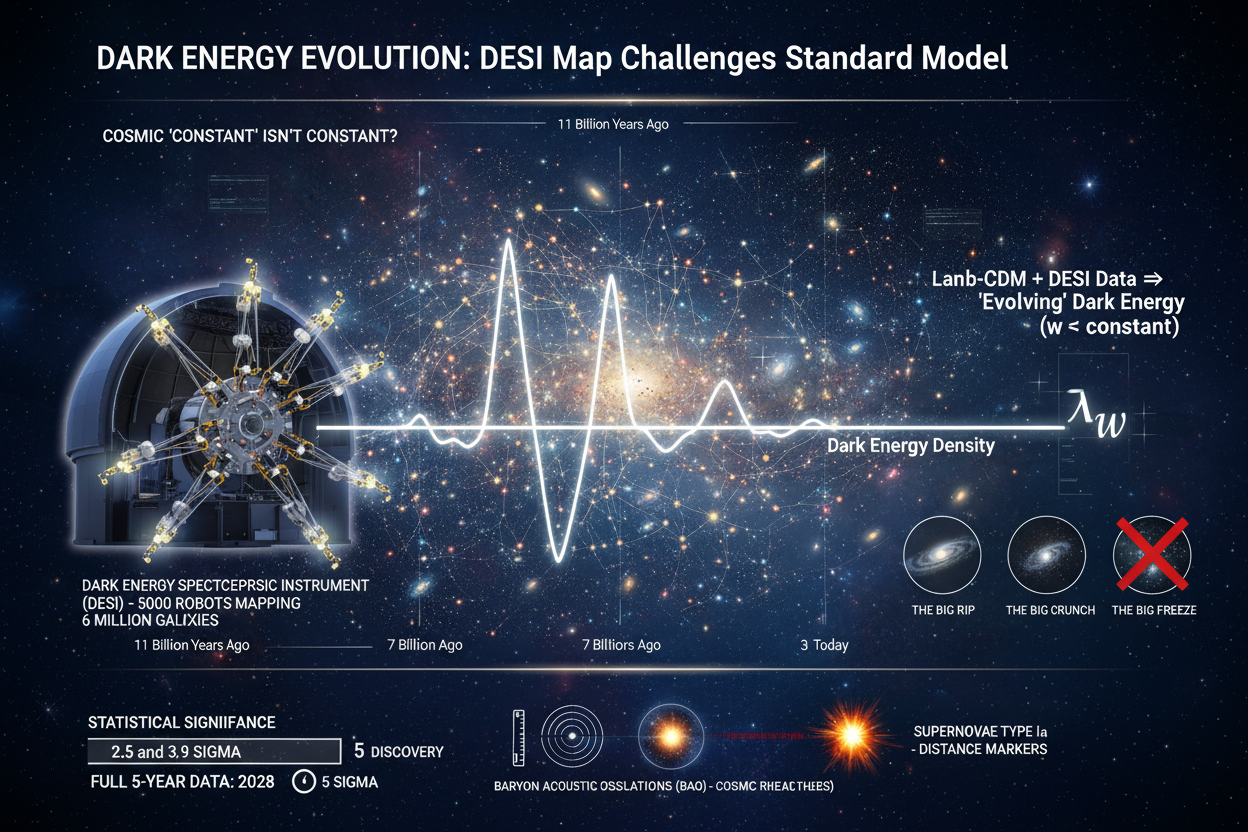 DARK ENERGY EVOLUTION: DESI Map Challenges Standard Model

COSMIC 'CONSTANT' ISN'T CONSTANT?

11 Billion Years Ago

Lanb-CDM + DESI Data ⇒ 'Evolving' Dark Energy (w < constant)

$\lambda_w$

Dark Energy Density

DARK ENERGY SPECTCEPRSIC INSTRUMENT (DESI) - 5000 ROBOTS MAPPING 6 MILLION GALIXIES

THE BIG RIP

THE BIG CRUNCH

THE BIG FREEZE

11 Billion Years Ago

7 Billion Ago

7 Billiors Ago

3 Today

STATISTICAL SIGNIIFANCE

2.5 and 3.9 SIGMA

5 DISCOVERY

FULL 5-YEAR DATA: 2028

5 SIGMA

BARYON ACOUSTIC OSSLATIONS (BAO) - COSMC RHEACTHEES)

SUPERNOVAE TYPE Ia - DISTANCE MARKERS